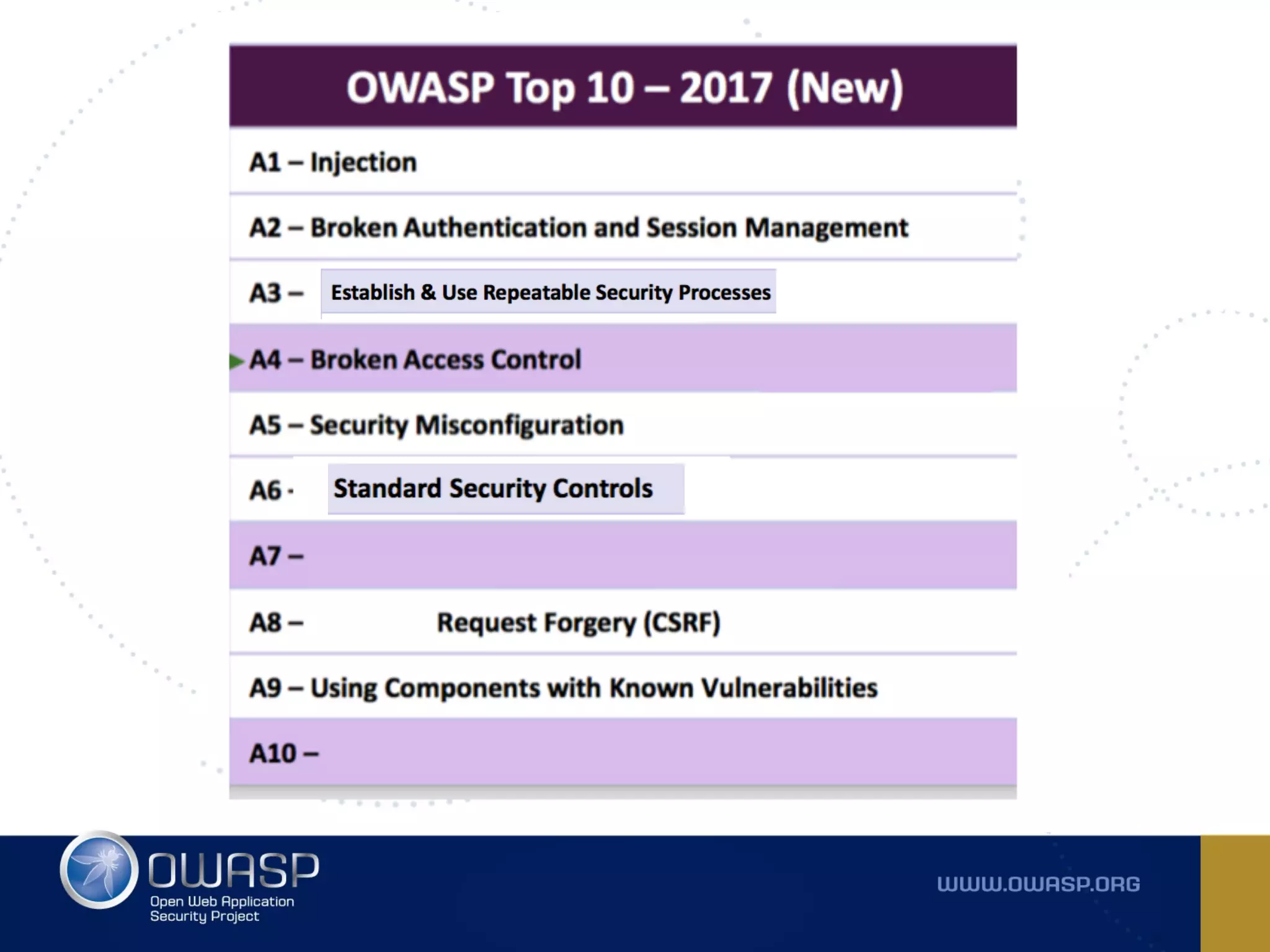 OWASP Top 10 – 2017 (New)

A1 – Injection

A2 – Broken Authentication and Session Management

A3 – Establish & Use Repeatable Security Processes

A4 – Broken Access Control

A5 – Security Misconfiguration

A6 · Standard Security Controls

A7 –

A8 – Request Forgery (CSRF)

A9 – Using Components with Known Vulnerabilities

A10 –

OWASP
Open Web Application Security Project

WWW.OWASP.ORG